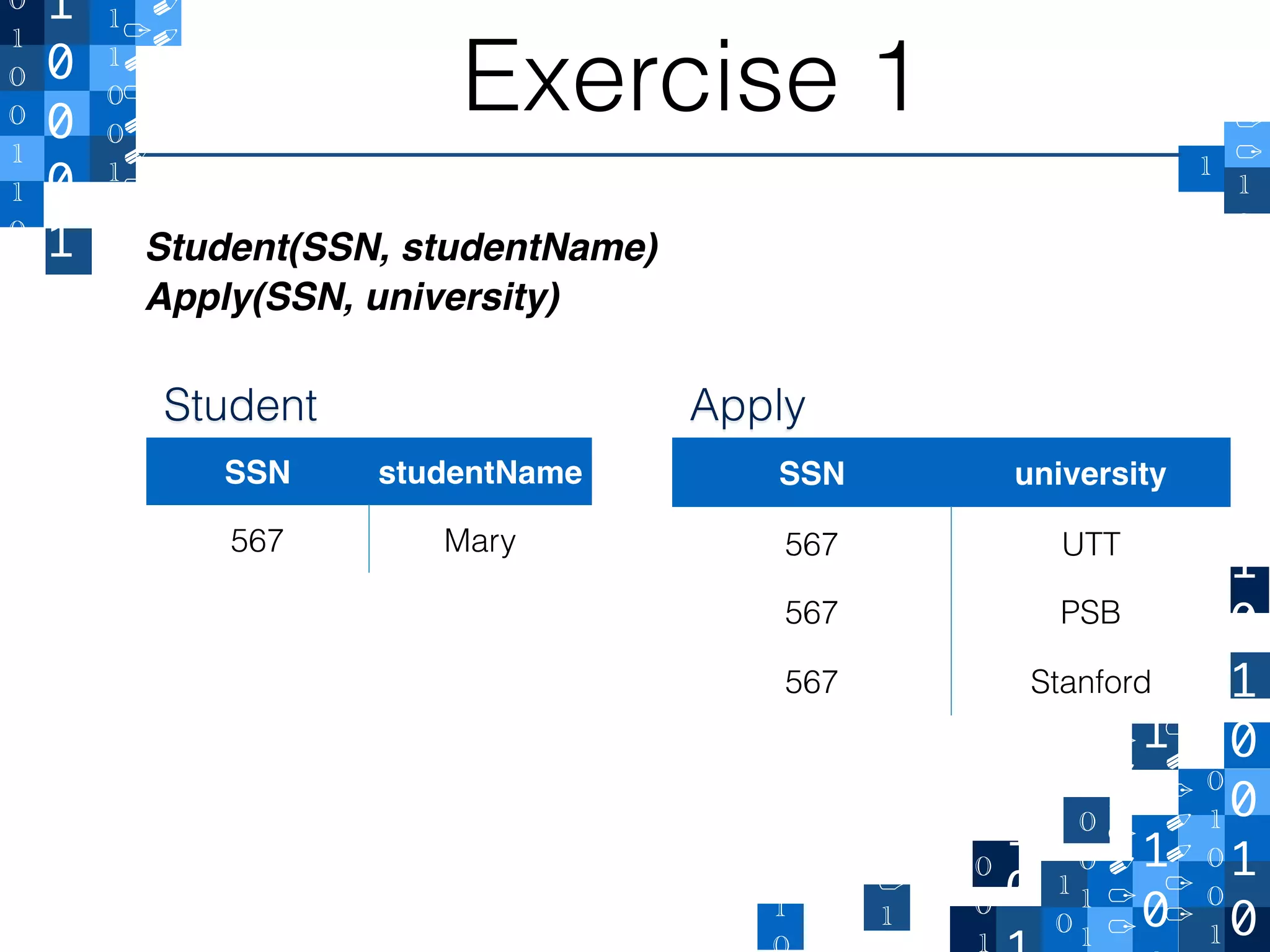 Exercise 1

Student(SSN, studentName)
Apply(SSN, university)

Student

| SSN | studentName |
|---|---|
| 567 | Mary |

Apply

| SSN | university |
|---|---|
| 567 | UTT |
| 567 | PSB |
| 567 | Stanford |